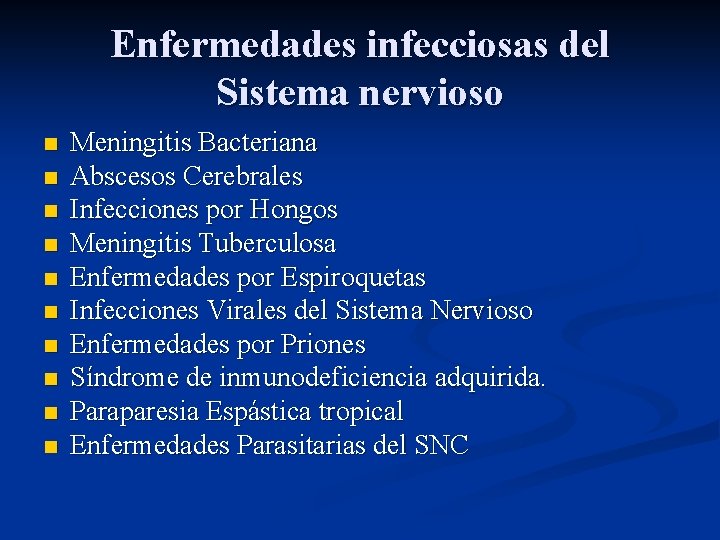 Enfermedades infecciosas del Sistema nervioso

- Meningitis Bacteriana
- Abscesos Cerebrales
- Infecciones por Hongos
- Meningitis Tuberculosa
- Enfermedades por Espiroquetas
- Infecciones Virales del Sistema Nervioso
- Enfermedades por Priones
- Síndrome de inmunodeficiencia adquirida.
- Paraparesia Espástica tropical
- Enfermedades Parasitarias del SNC